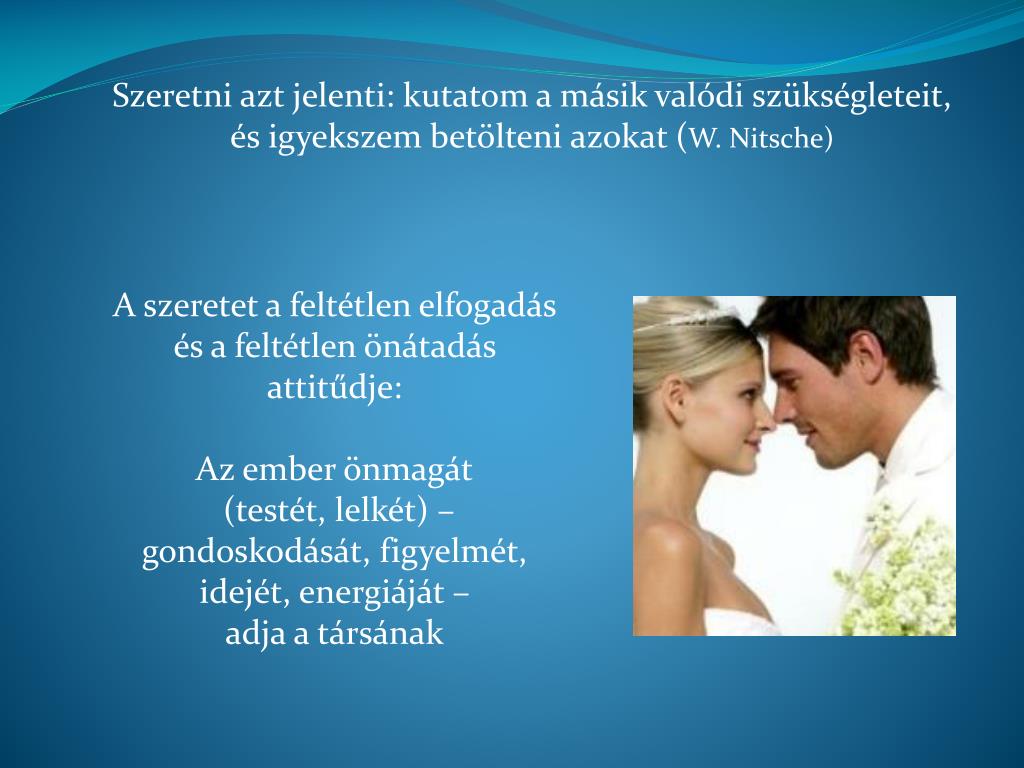 Szeretni azt jelenti: kutatom a másik valódi szükségleteit, és igyekszem betölteni azokat (W. Nitsche)

A szeretet a feltétlen elfogadás és a feltétlen önátadás attitűdje:

Az ember önmagát (testét, lelkét) – gondoskodását, figyelmét, idejét, energiáját – adja a társának